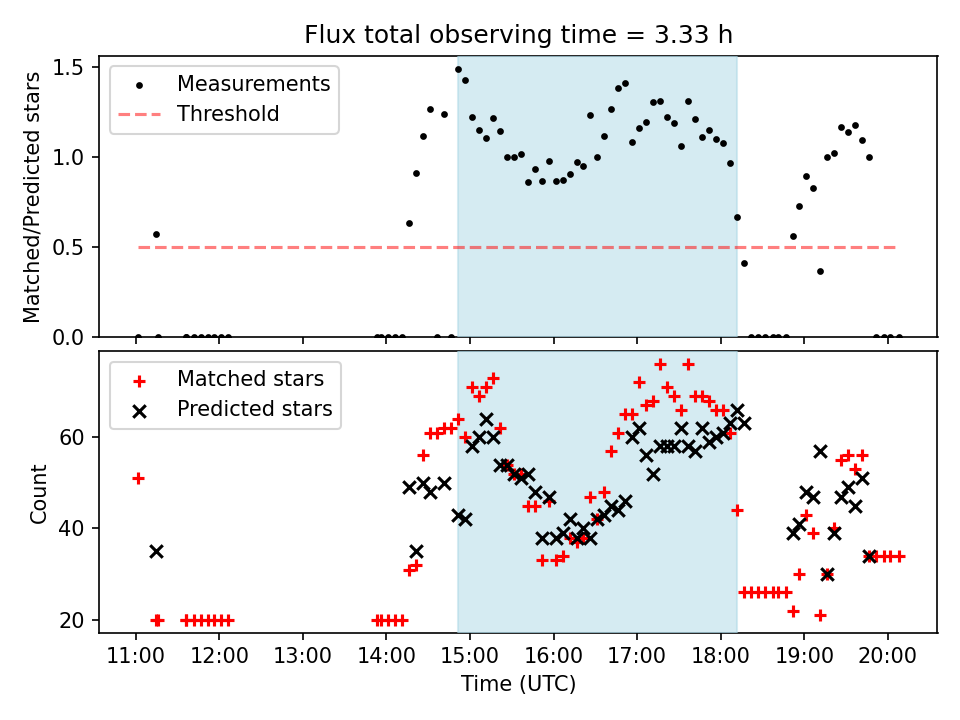 Flux total observing time = 3.33 h

Measurements
Threshold

Matched/Predicted stars

1.5
1.0
0.5
0.0

Matched stars
Predicted stars

Count

60
40
20

11:00 12:00 13:00 14:00 15:00 16:00 17:00 18:00 19:00 20:00

Time (UTC)